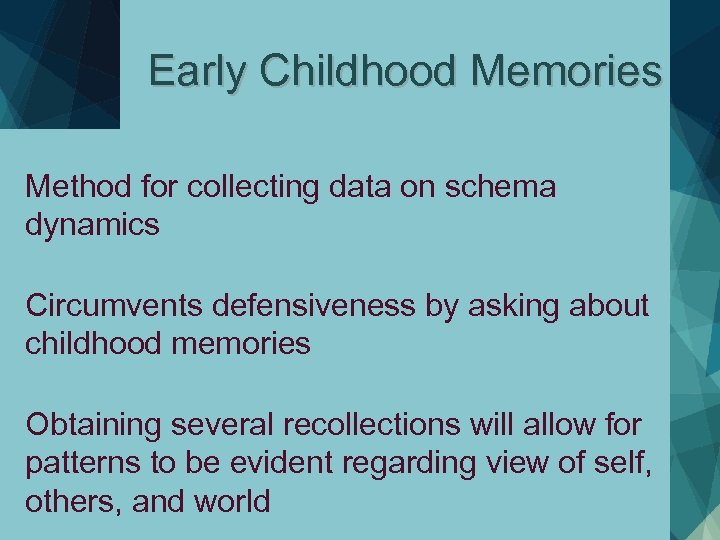 Early Childhood Memories

Method for collecting data on schema dynamics

Circumvents defensiveness by asking about childhood memories

Obtaining several recollections will allow for patterns to be evident regarding view of self, others, and world